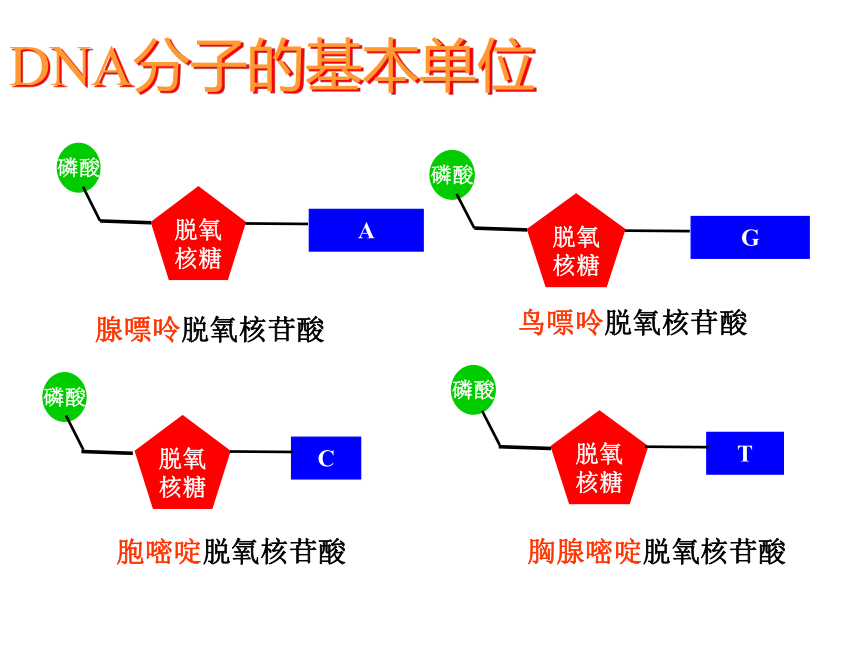 DNA分子的基本单位

磷酸
脱氧核糖
A
腺嘌呤脱氧核苷酸

磷酸
脱氧核糖
G
鸟嘌呤脱氧核苷酸

磷酸
脱氧核糖
C
胞嘧啶脱氧核苷酸

磷酸
脱氧核糖
T
胸腺嘧啶脱氧核苷酸